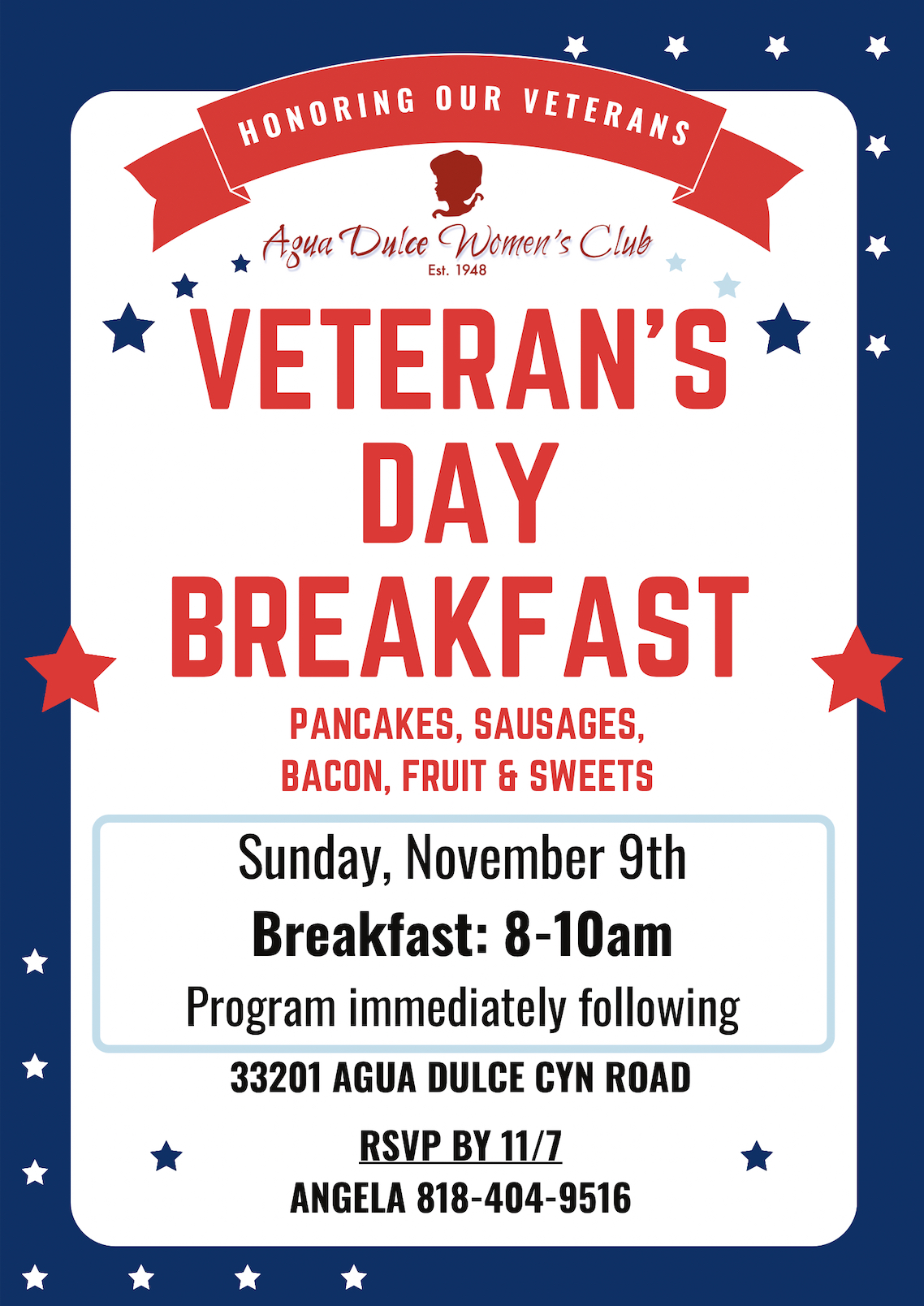 HONORING OUR VETERANS

Agua Dulce Women's Club
Est. 1948

VETERAN'S DAY BREAKFAST

PANCAKES, SAUSAGES, BACON, FRUIT & SWEETS

Sunday, November 9th

Breakfast: 8-10am

Program immediately following

33201 AGUA DULCE CYN ROAD

RSVP BY 11/7

ANGELA 818-404-9516